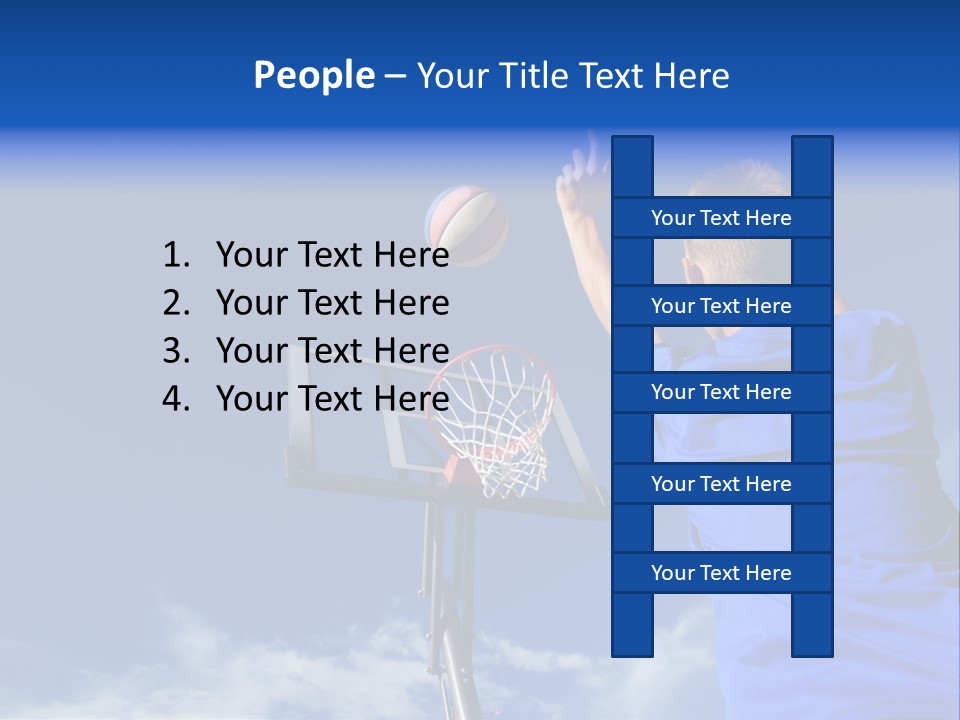 People – Your Title Text Here

1. Your Text Here
2. Your Text Here
3. Your Text Here
4. Your Text Here

Your Text Here

Your Text Here

Your Text Here

Your Text Here

Your Text Here